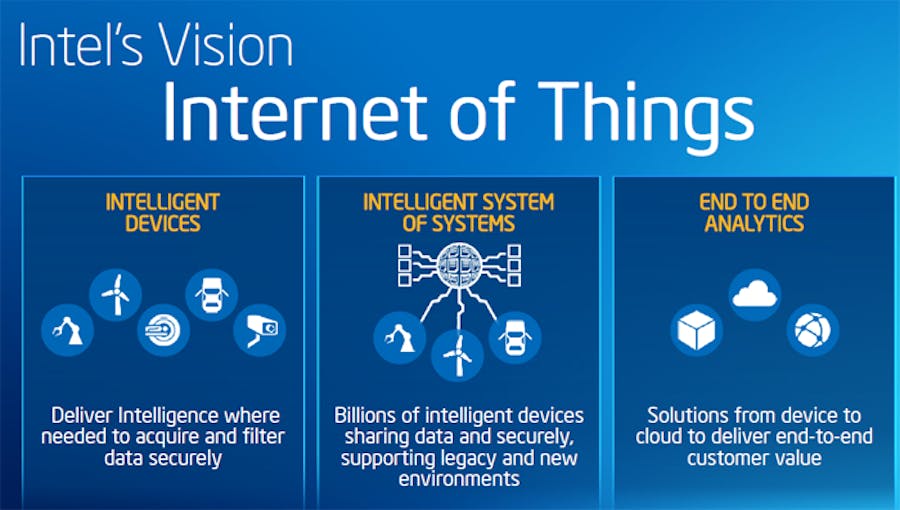 Intel's Vision
Internet of Things

INTELLIGENT DEVICES

Deliver Intelligence where needed to acquire and filter data securely

INTELLIGENT SYSTEM OF SYSTEMS

Billions of intelligent devices sharing data and securely, supporting legacy and new environments

END TO END ANALYTICS

Solutions from device to cloud to deliver end-to-end customer value